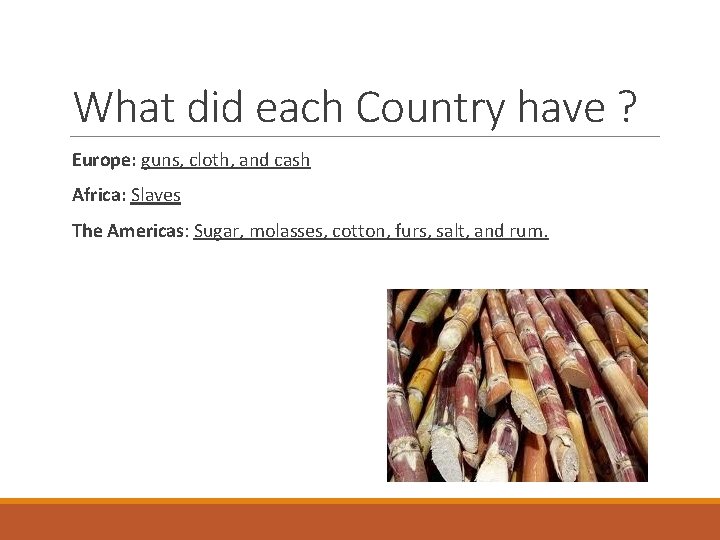 What did each Country have ?

Europe: guns, cloth, and cash

Africa: Slaves

The Americas: Sugar, molasses, cotton, furs, salt, and rum.